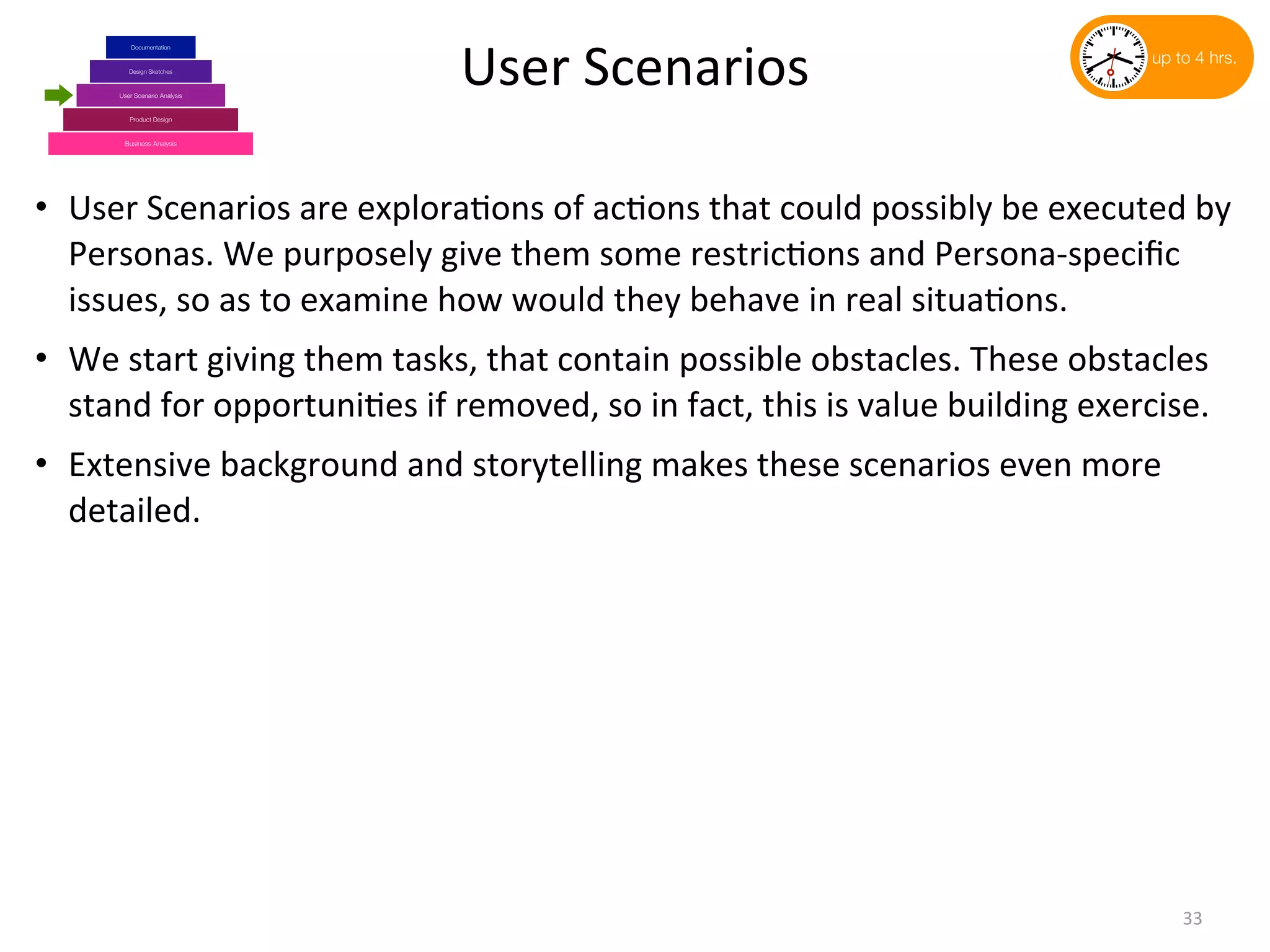 Documentation

Design Sketches

User Scenario Analysis

Product Design

Business Analysis

User Scenarios

up to 4 hrs.

• User Scenarios are explorations of actions that could possibly be executed by Personas. We purposely give them some restrictions and Persona-specific issues, so as to examine how would they behave in real situations.

• We start giving them tasks, that contain possible obstacles. These obstacles stand for opportunities if removed, so in fact, this is value building exercise.

• Extensive background and storytelling makes these scenarios even more detailed.

33